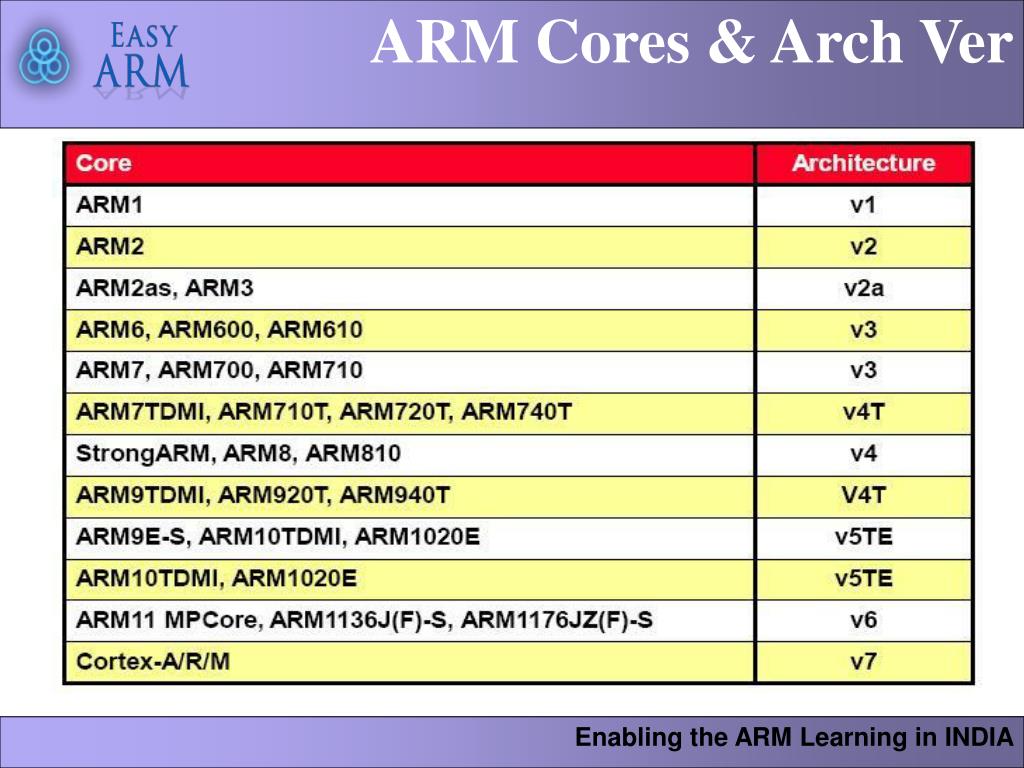 EASY ARM

ARM Cores & Arch Ver

| Core | Architecture |
|---|---|
| ARM1 | v1 |
| ARM2 | v2 |
| ARM2as, ARM3 | v2a |
| ARM6, ARM600, ARM610 | v3 |
| ARM7, ARM700, ARM710 | v3 |
| ARM7TDMI, ARM710T, ARM720T, ARM740T | v4T |
| StrongARM, ARM8, ARM810 | v4 |
| ARM9TDMI, ARM920T, ARM940T | V4T |
| ARM9E-S, ARM10TDMI, ARM1020E | v5TE |
| ARM10TDMI, ARM1020E | v5TE |
| ARM11 MPCore, ARM1136J(F)-S, ARM1176JZ(F)-S | v6 |
| Cortex-A/R/M | v7 |

Enabling the ARM Learning in INDIA